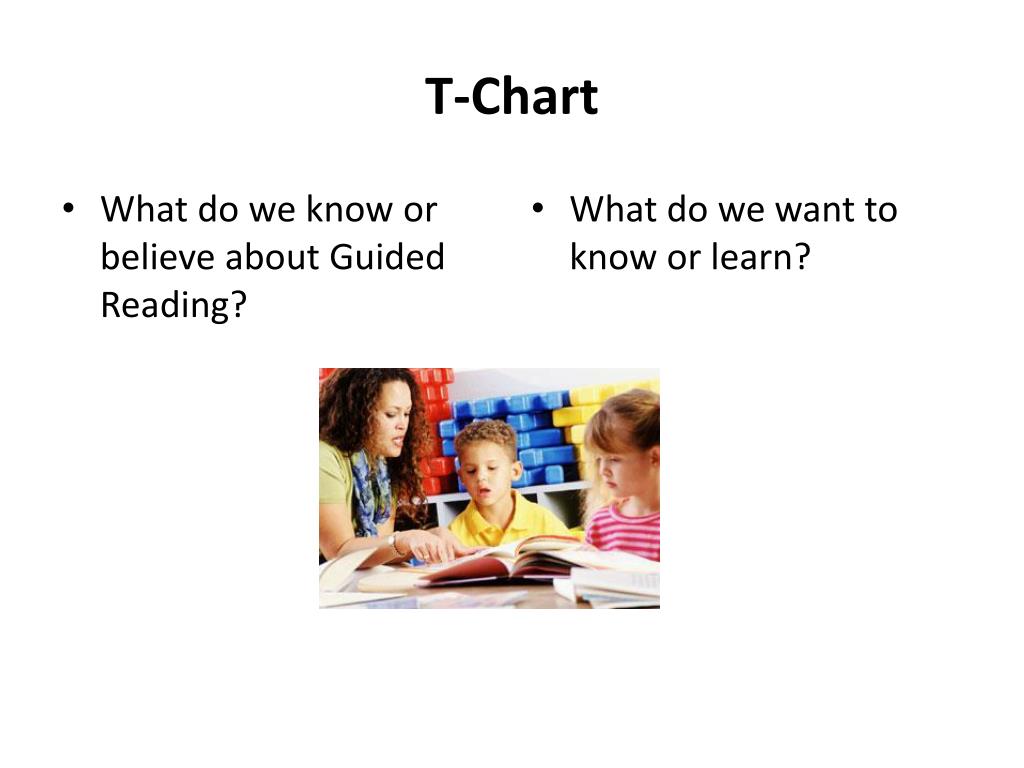 T-Chart

• What do we know or believe about Guided Reading?

• What do we want to know or learn?